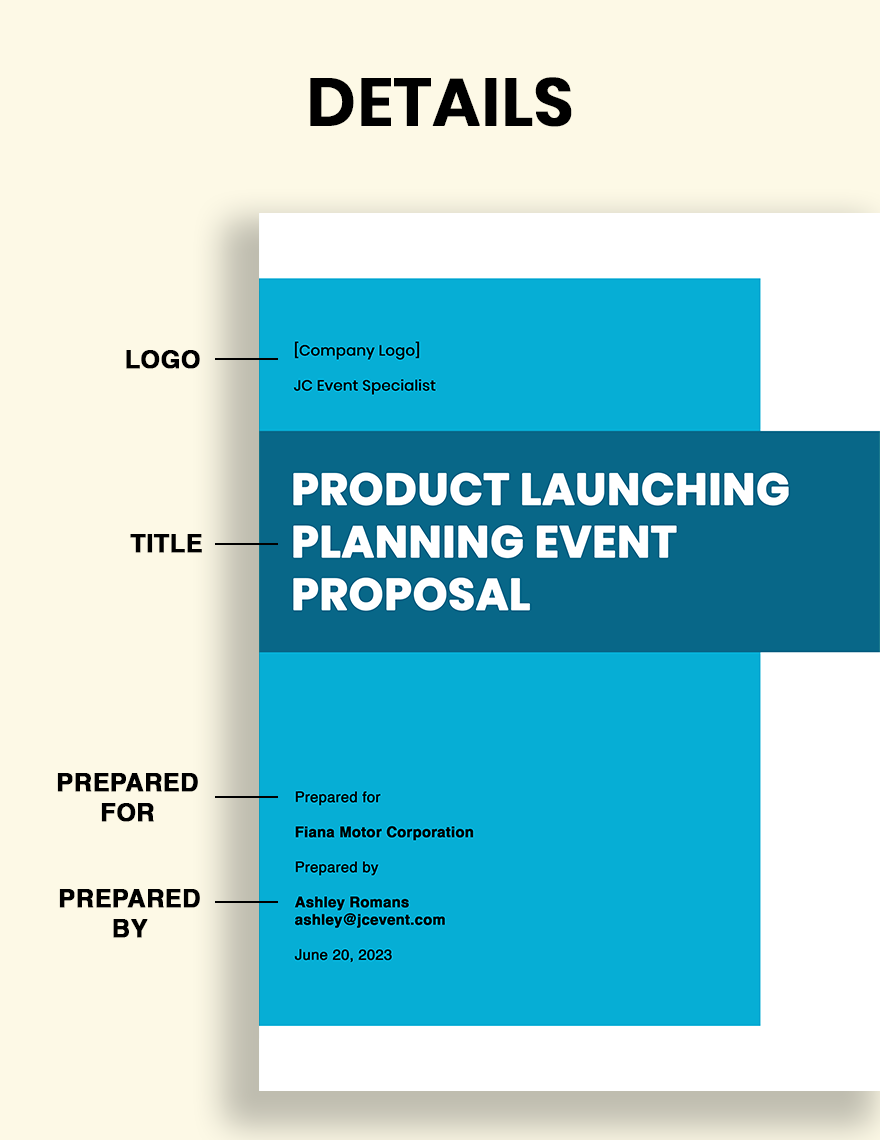 DETAILS

LOGO

[Company Logo]

JC Event Specialist

TITLE

PRODUCT LAUNCHING PLANNING EVENT PROPOSAL

PREPARED FOR

Prepared for

Fiana Motor Corporation

Prepared by

PREPARED BY

Ashley Romans
ashley@jcevent.com

June 20, 2023